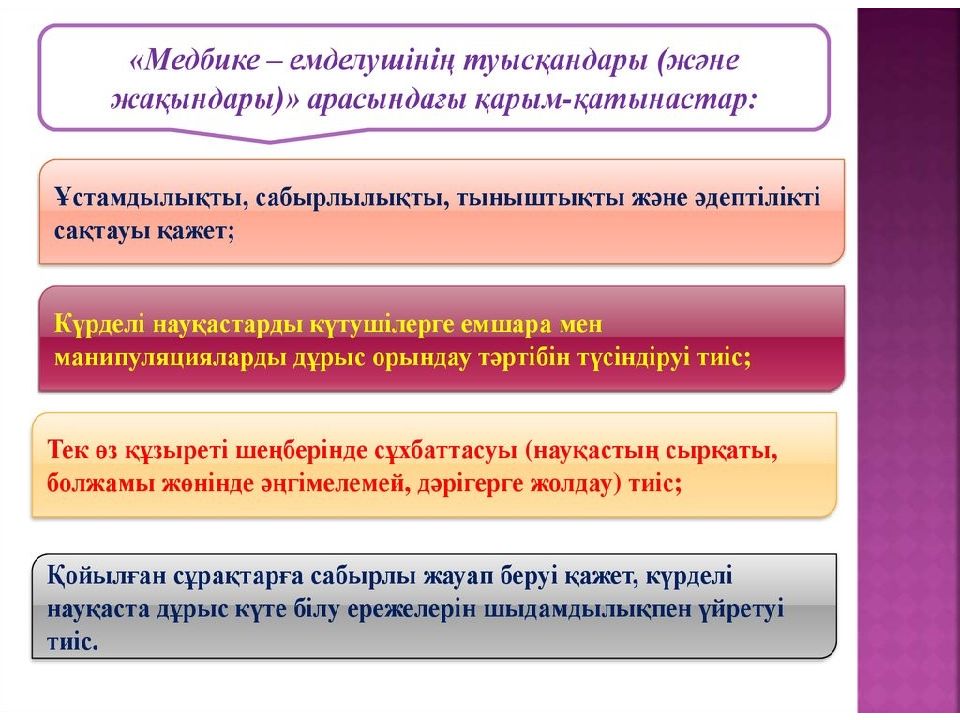 «Медбике – емделушінің туысқандары (және жақындары)» арасындағы қарым-қатынастар:

Ұстамдылықты, сабырлылықты, тыныштықты және әдептілікті сақтауы қажет;

Күрделі науқастарды күтушілерге емшара мен манипуляцияларды дұрыс орындау тәртібін түсіндіруі тиіс;

Тек өз құзыреті шеңберінде сұхбаттасуы (науқастың сырқаты, болжамы жөнінде әңгімелемей, дәрігерге жолдау) тиіс;

Қойылған сұрақтарға сабырлы жауап беруі қажет, күрделі науқаста дұрыс күте білу ережелерін шыдамдылықпен үйретуі тиіс.